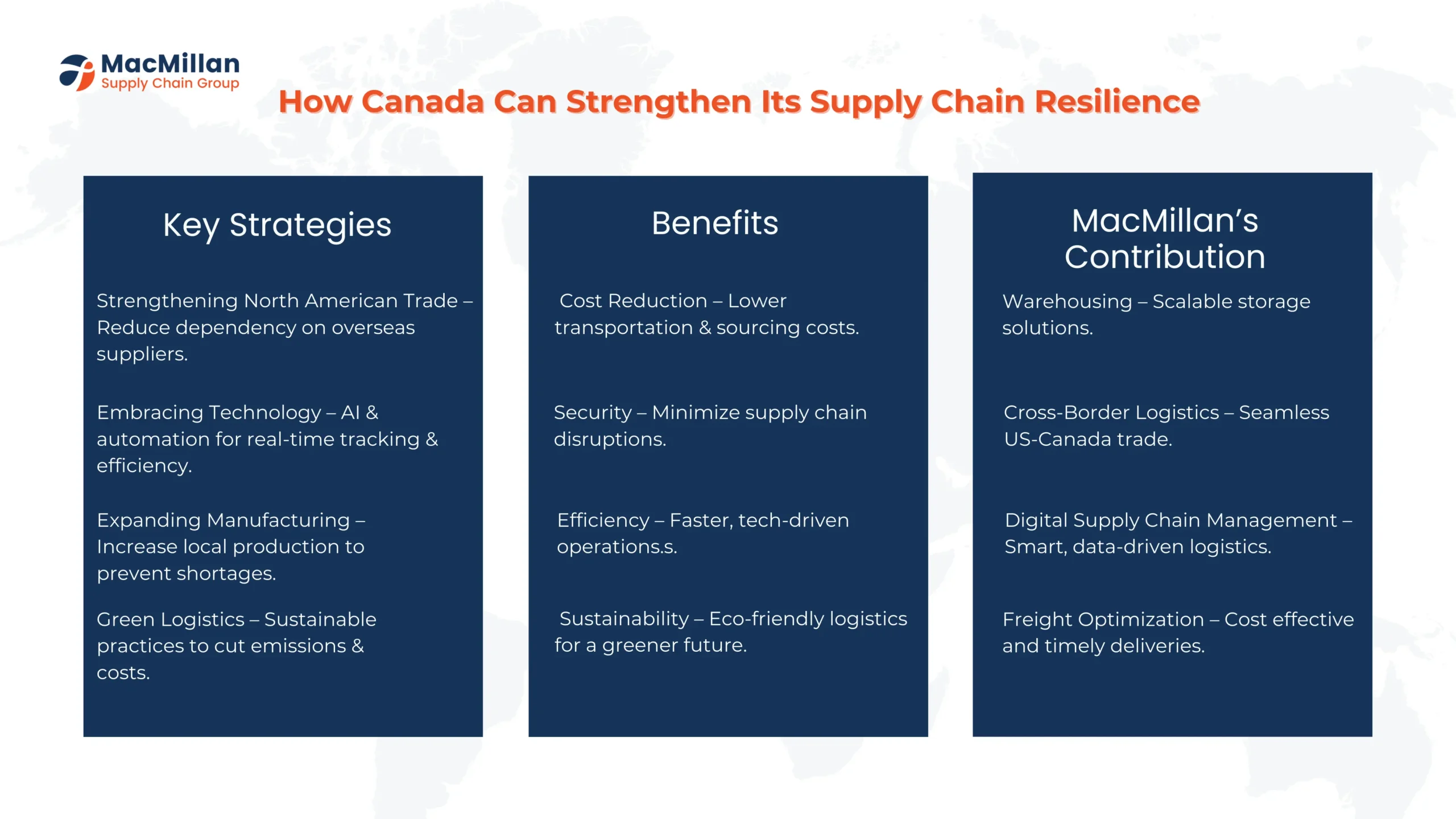 MacMillan
Supply Chain Group

How Canada Can Strengthen Its Supply Chain Resilience

Key Strategies

Strengthening North American Trade – Reduce dependency on overseas suppliers.

Embracing Technology – AI & automation for real-time tracking & efficiency.

Expanding Manufacturing – Increase local production to prevent shortages.

Green Logistics – Sustainable practices to cut emissions & costs.

Benefits

Cost Reduction – Lower transportation & sourcing costs.

Security – Minimize supply chain disruptions.

Efficiency – Faster, tech-driven operations.s.

Sustainability – Eco-friendly logistics for a greener future.

MacMillan's Contribution

Warehousing – Scalable storage solutions.

Cross-Border Logistics – Seamless US-Canada trade.

Digital Supply Chain Management – Smart, data-driven logistics.

Freight Optimization – Cost effective and timely deliveries.